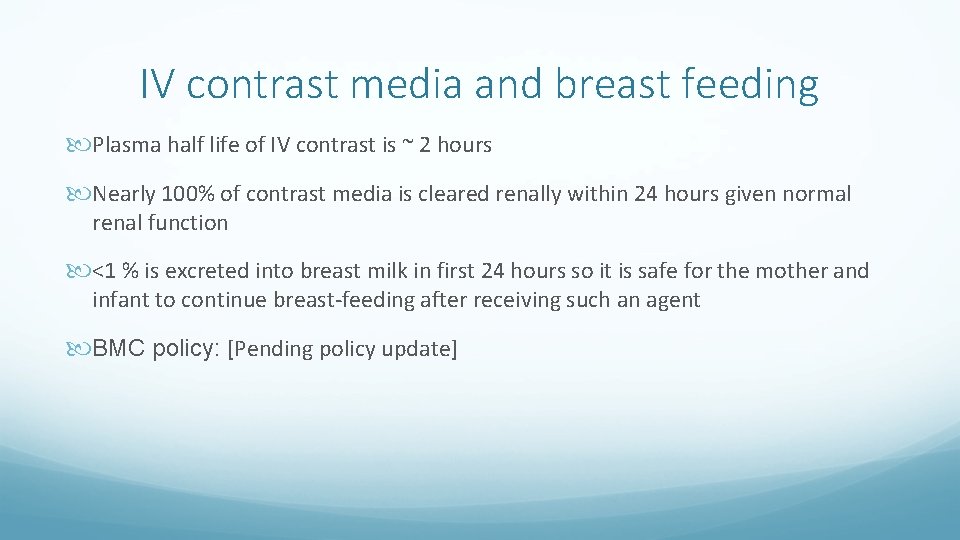 IV contrast media and breast feeding

Plasma half life of IV contrast is ~ 2 hours

Nearly 100% of contrast media is cleared renally within 24 hours given normal renal function

<1 % is excreted into breast milk in first 24 hours so it is safe for the mother and infant to continue breast-feeding after receiving such an agent

BMC policy: [Pending policy update]